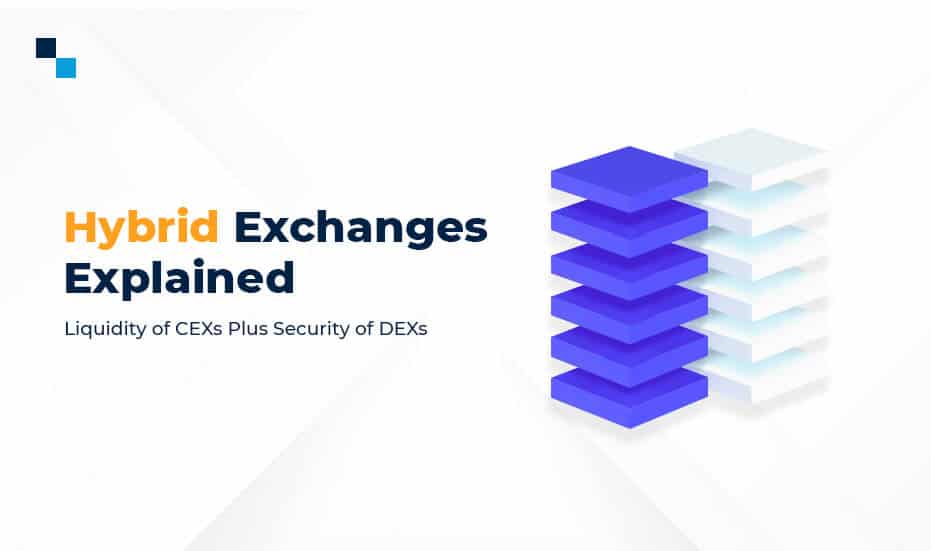 Hybrid Exchanges Explained

Liquidity of CEXs Plus Security of DEXs